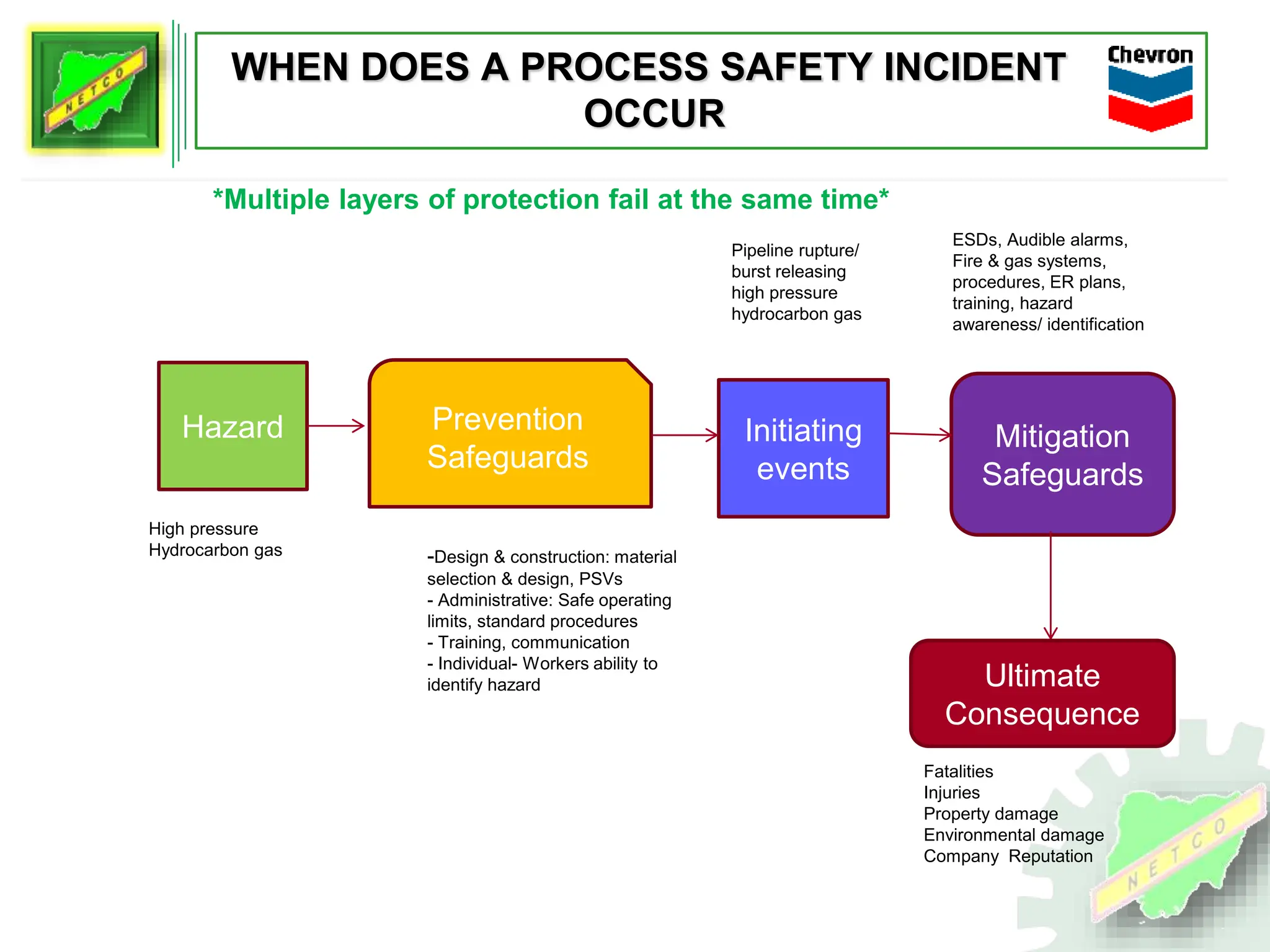 NETCO

WHEN DOES A PROCESS SAFETY INCIDENT OCCUR

Chevron

*Multiple layers of protection fail at the same time*

Pipeline rupture/ burst releasing high pressure hydrocarbon gas

ESDs, Audible alarms, Fire & gas systems, procedures, ER plans, training, hazard awareness/ identification

Hazard

Prevention Safeguards

Initiating events

Mitigation Safeguards

High pressure Hydrocarbon gas

-Design & construction: material selection & design, PSVs
- Administrative: Safe operating limits, standard procedures
- Training, communication
- Individual- Workers ability to identify hazard

Ultimate Consequence

Fatalities
Injuries
Property damage
Environmental damage
Company Reputation

NETCO